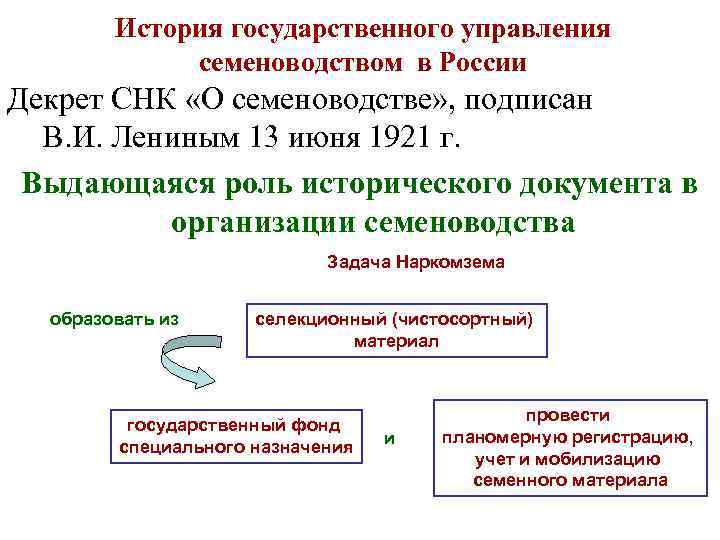 История государственного управления семеноводством в России

Декрет СНК «О семеноводстве», подписан В.И. Лениным 13 июня 1921 г.

Выдающаяся роль исторического документа в организации семеноводства

Задача Наркомзема

образовать из

селекционный (чистосортный) материал

государственный фонд специального назначения

и

провести планомерную регистрацию, учет и мобилизацию семенного материала